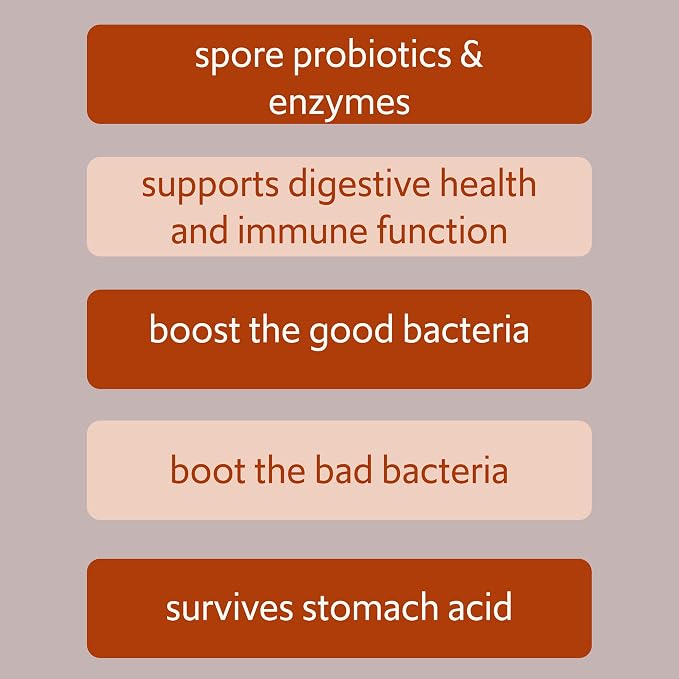 spore probiotics & enzymes

supports digestive health and immune function

boost the good bacteria

boot the bad bacteria

survives stomach acid